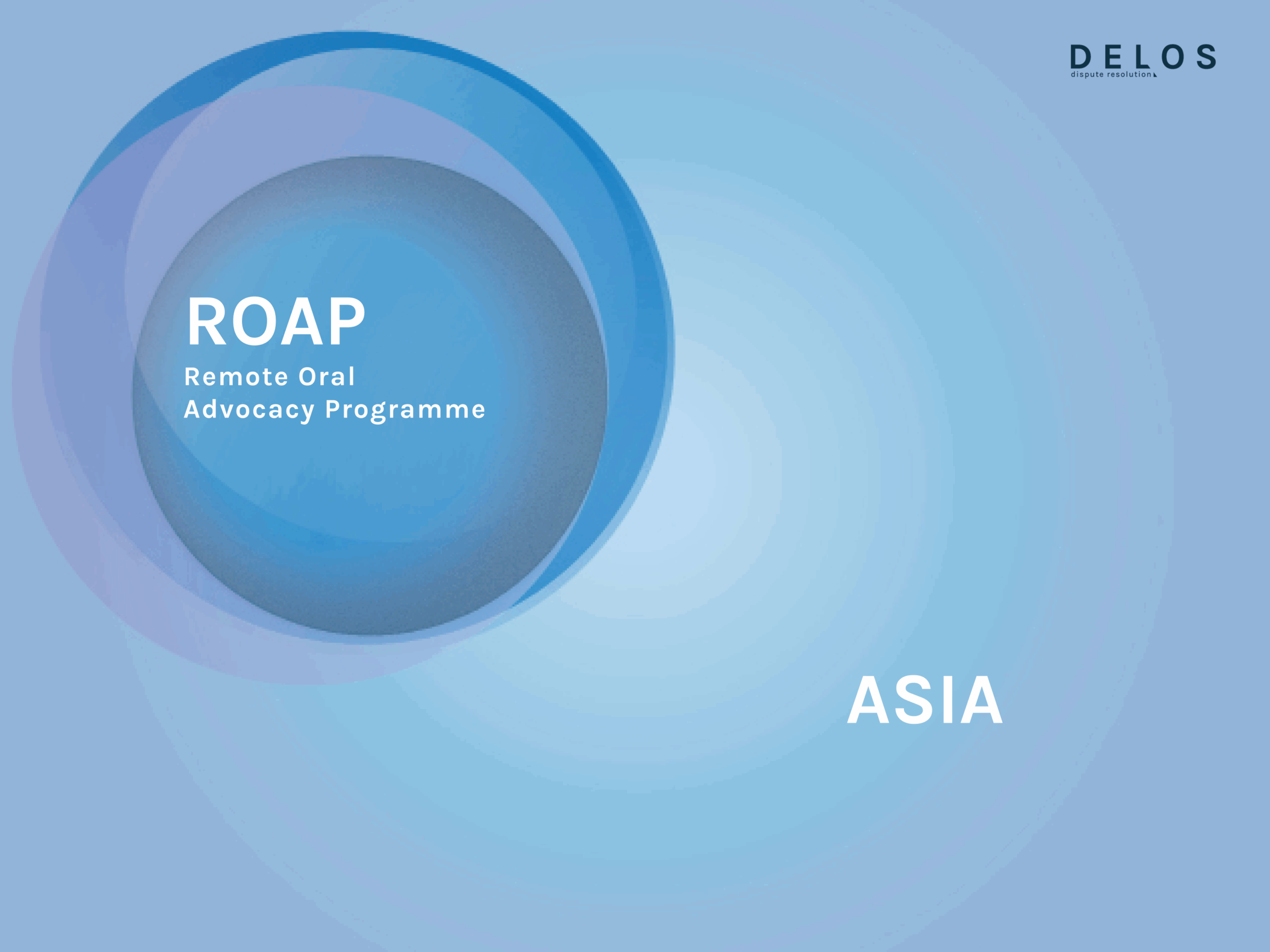 DELOS
dispute resolution

ROAP
Remote Oral
Advocacy Programme

ASIA